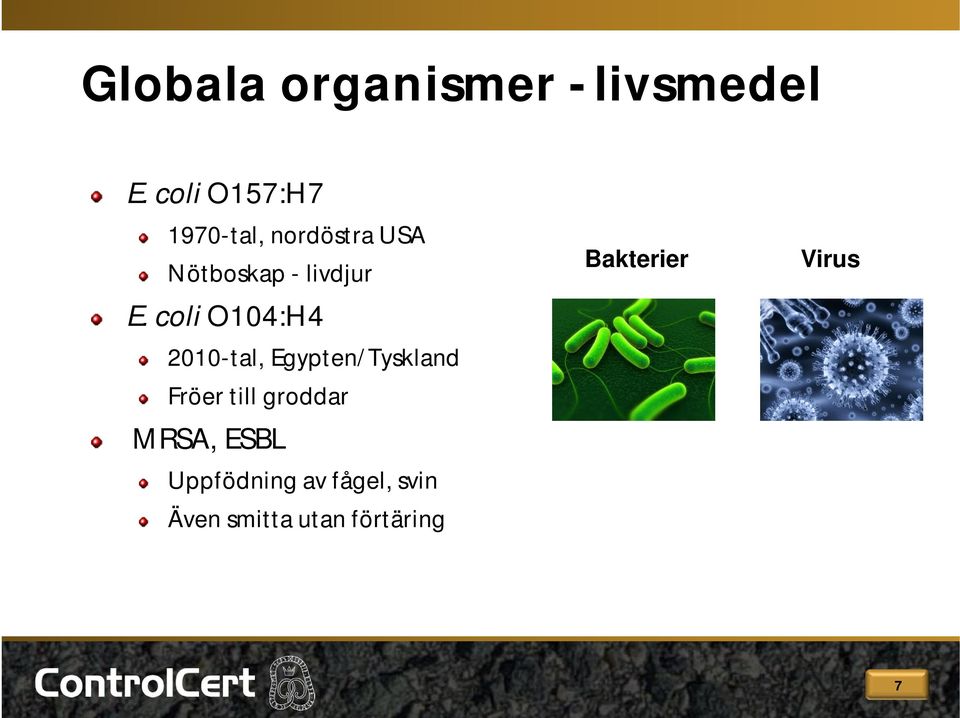 Globala organismer - livsmedel

E. coli O157:H7

1970-tal, nordöstra USA

Nötboskap - livdjur

E. coli O104:H4

2010-tal, Egypten/Tyskland

Fröer till groddar

MRSA, ESBL

Uppfödning av fågel, svin

Även smitta utan förtäring

Bakterier

Virus

ControlCert

7